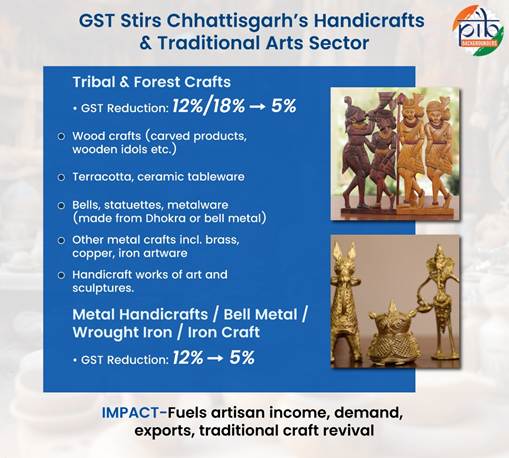 GST Stirs Chhattisgarh's Handicrafts & Traditional Arts Sector

pib BACKGROUNDERS

Tribal & Forest Crafts

• GST Reduction: 12%/18% → 5%

○ Wood crafts (carved products, wooden idols etc.)

○ Terracotta, ceramic tableware

○ Bells, statuettes, metalware (made from Dhokra or bell metal)

○ Other metal crafts incl. brass, copper, iron artware

○ Handicraft works of art and sculptures.

Metal Handicrafts / Bell Metal / Wrought Iron / Iron Craft

• GST Reduction: 12% → 5%

IMPACT-Fuels artisan income, demand, exports, traditional craft revival